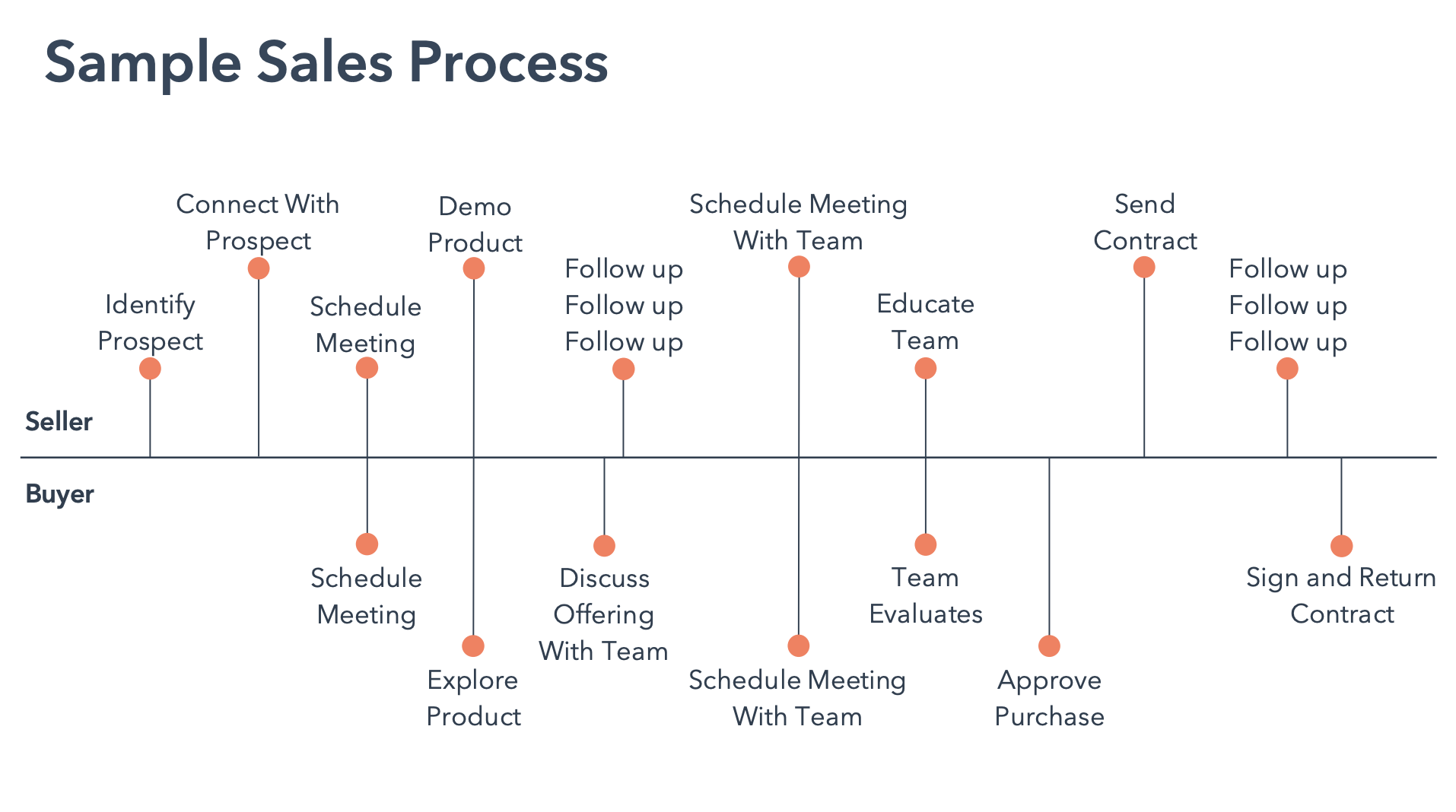 Sample Sales Process

Seller

Identify Prospect

Connect With Prospect

Schedule Meeting

Demo Product

Follow up
Follow up
Follow up

Schedule Meeting With Team

Educate Team

Send Contract

Follow up
Follow up
Follow up

Buyer

Schedule Meeting

Explore Product

Discuss Offering With Team

Schedule Meeting With Team

Team Evaluates

Approve Purchase

Sign and Return Contract